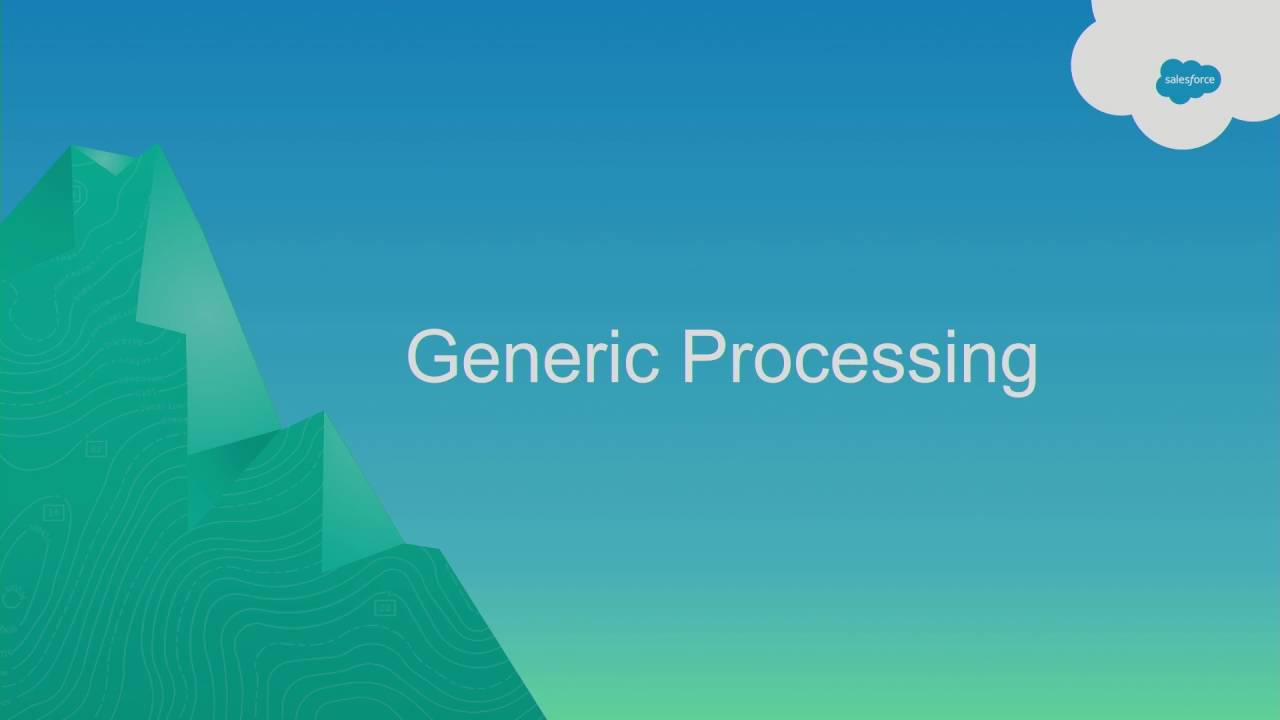 salesforce

Generic Processing